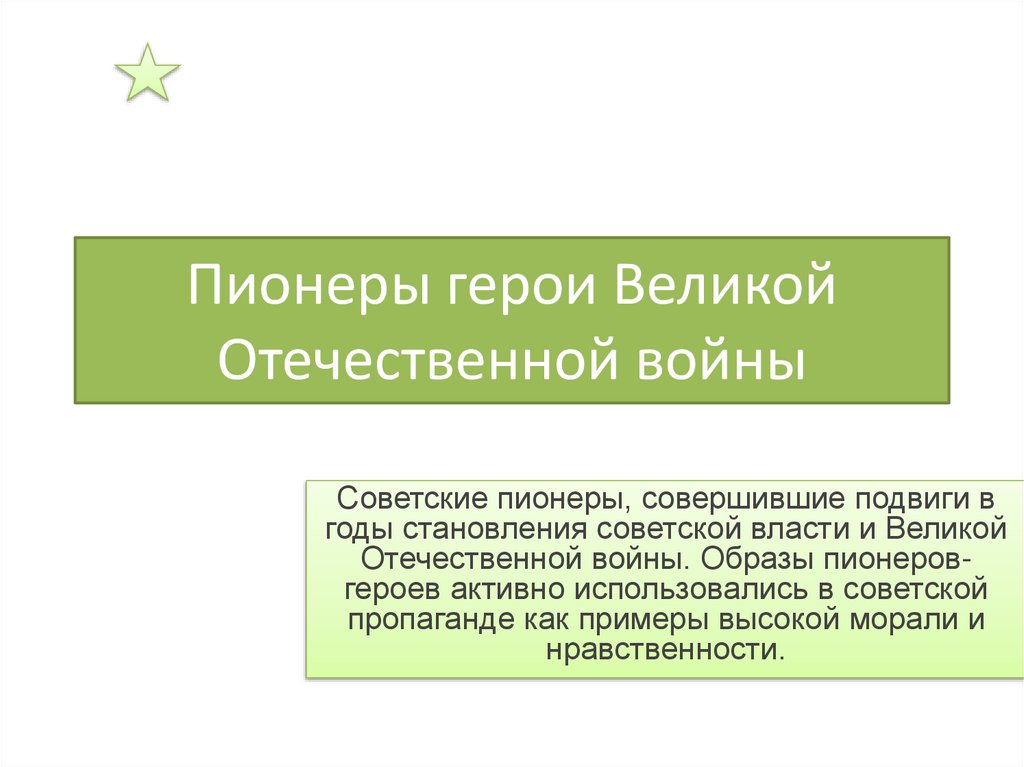 Пионеры герои Великой Отечественной войны

Советские пионеры, совершившие подвиги в годы становления советской власти и Великой Отечественной войны. Образы пионеров-героев активно использовались в советской пропаганде как примеры высокой морали и нравственности.